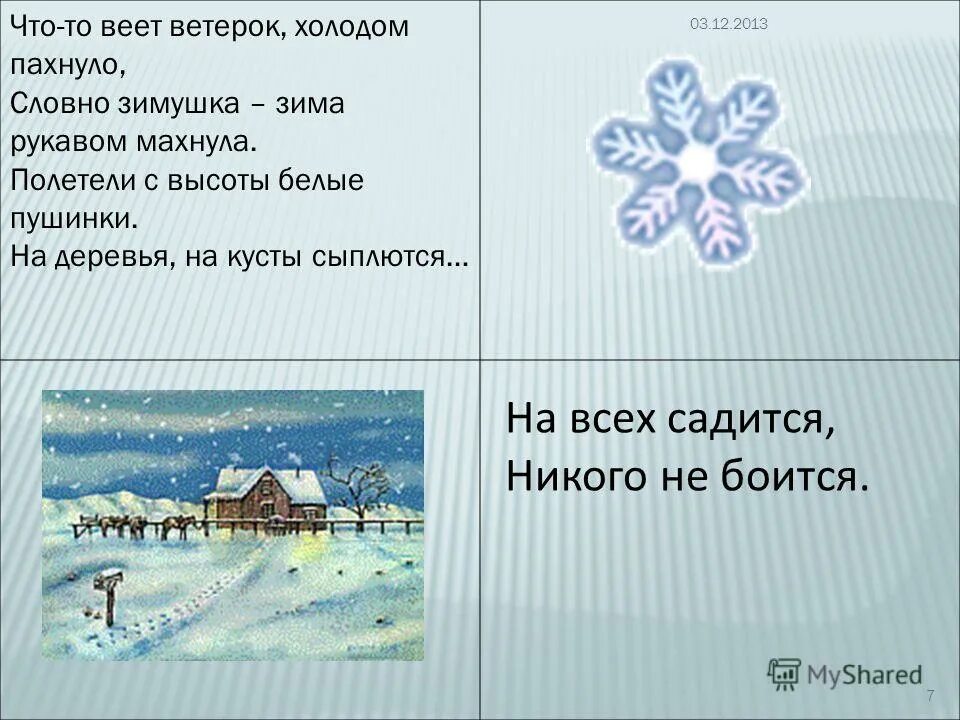 Что-то веет ветерок, холодом пахнуло,
Словно зимушка – зима рукавом махнула.
Полетели с высоты белые пушинки.
На деревья, на кусты сыплются…

03.12.2013

На всех садится,
Никого не боится.

MyShared

7